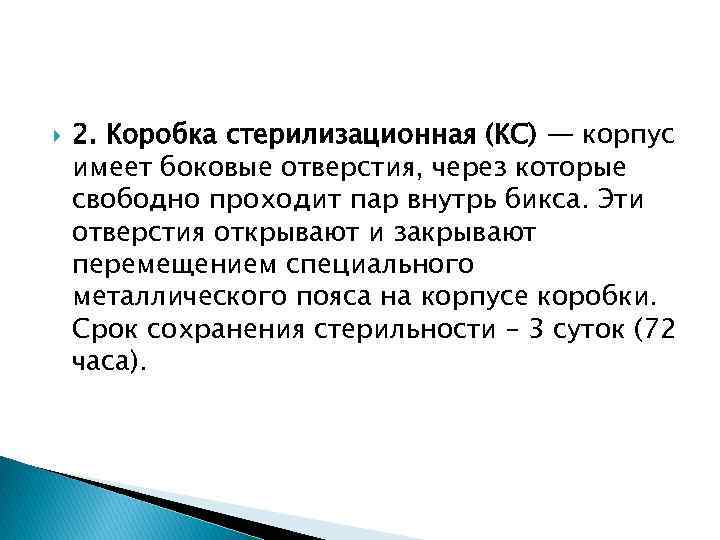 2. Коробка стерилизационная (КС) — корпус имеет боковые отверстия, через которые свободно проходит пар внутрь бикса. Эти отверстия открывают и закрывают перемещением специального металлического пояса на корпусе коробки. Срок сохранения стерильности – 3 суток (72 часа).